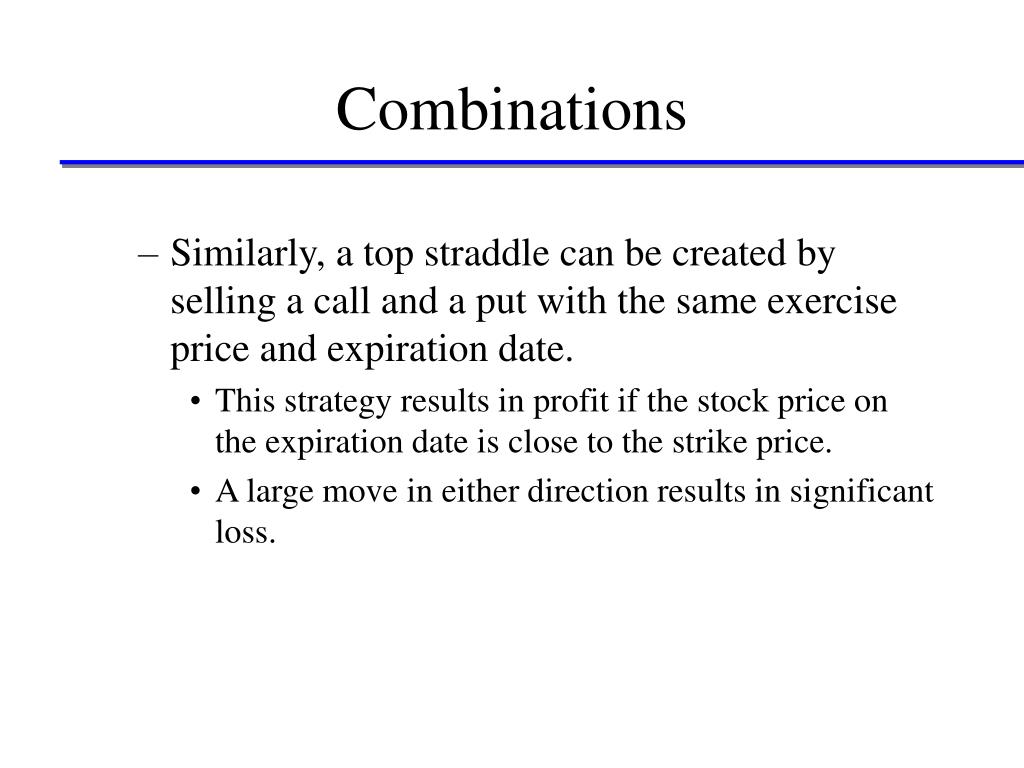 Combinations

– Similarly, a top straddle can be created by selling a call and a put with the same exercise price and expiration date.

• This strategy results in profit if the stock price on the expiration date is close to the strike price.

• A large move in either direction results in significant loss.